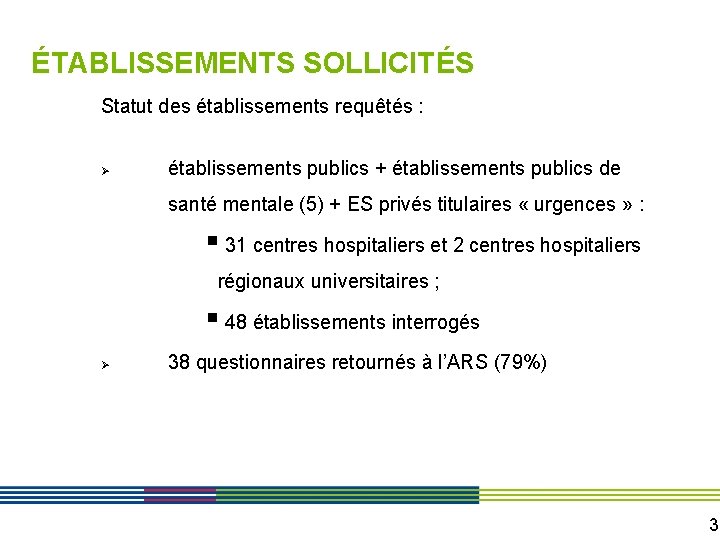 ÉTABLISSEMENTS SOLLICITÉS

Statut des établissements requêtés :

➢ établissements publics + établissements publics de santé mentale (5) + ES privés titulaires « urgences » :

▪ 31 centres hospitaliers et 2 centres hospitaliers régionaux universitaires ;

▪ 48 établissements interrogés

➢ 38 questionnaires retournés à l'ARS (79%)

3